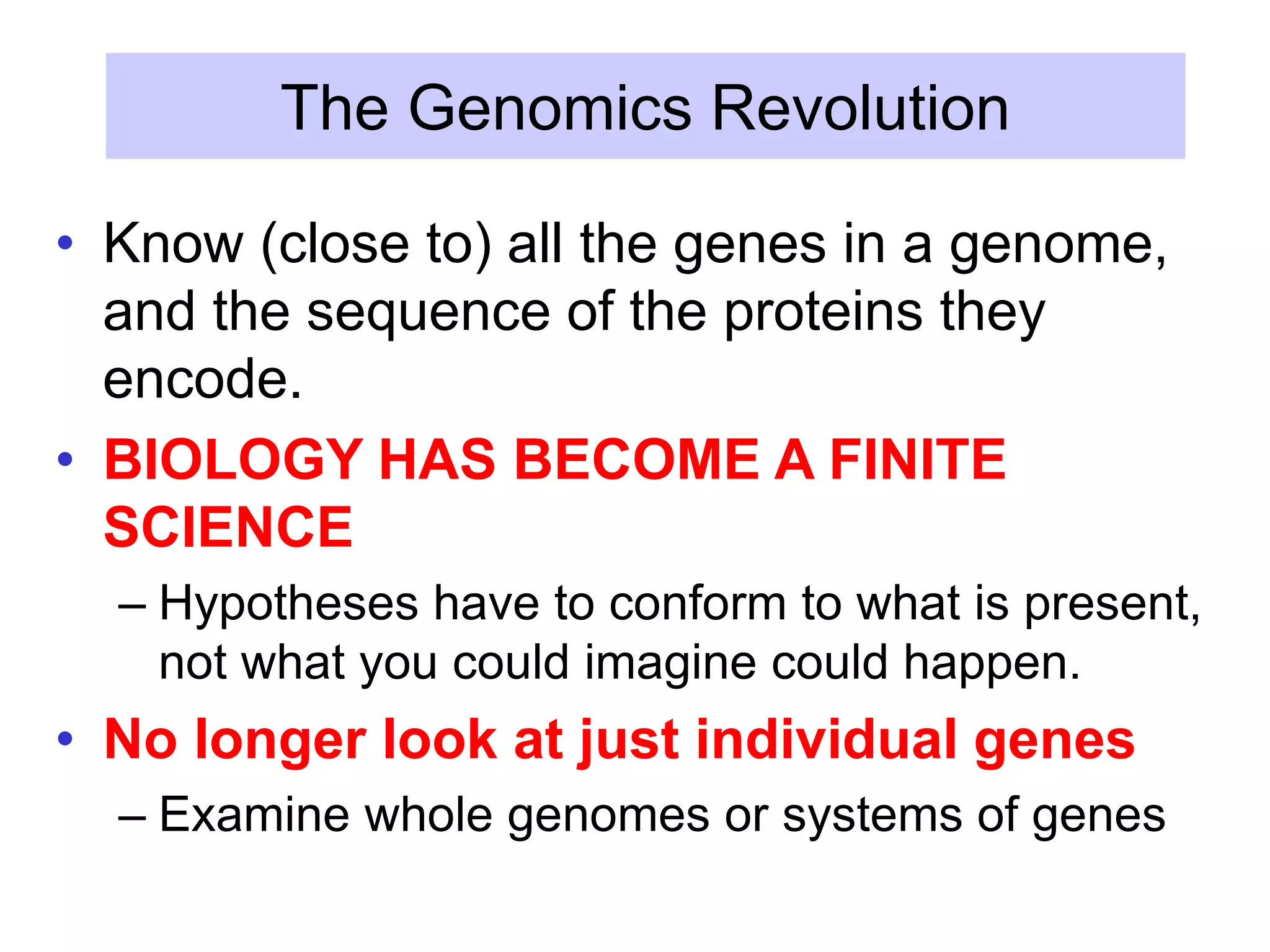 The Genomics Revolution

• Know (close to) all the genes in a genome, and the sequence of the proteins they encode.

• BIOLOGY HAS BECOME A FINITE SCIENCE

– Hypotheses have to conform to what is present, not what you could imagine could happen.

• No longer look at just individual genes

– Examine whole genomes or systems of genes